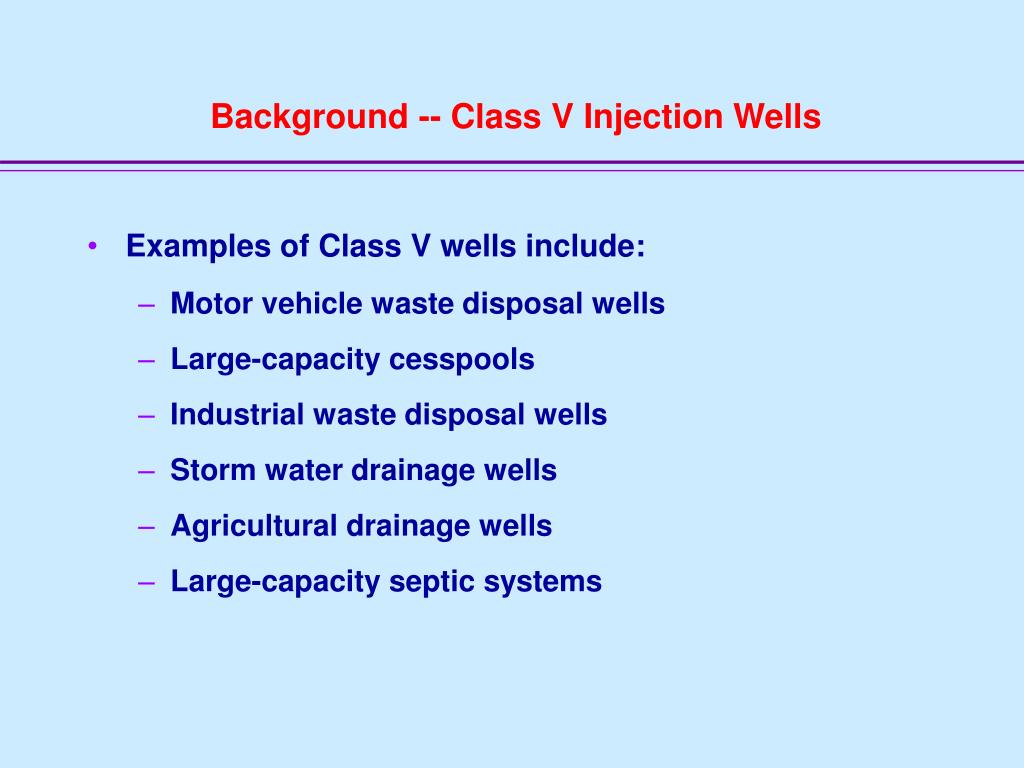 Background -- Class V Injection Wells

• Examples of Class V wells include:
– Motor vehicle waste disposal wells
– Large-capacity cesspools
– Industrial waste disposal wells
– Storm water drainage wells
– Agricultural drainage wells
– Large-capacity septic systems